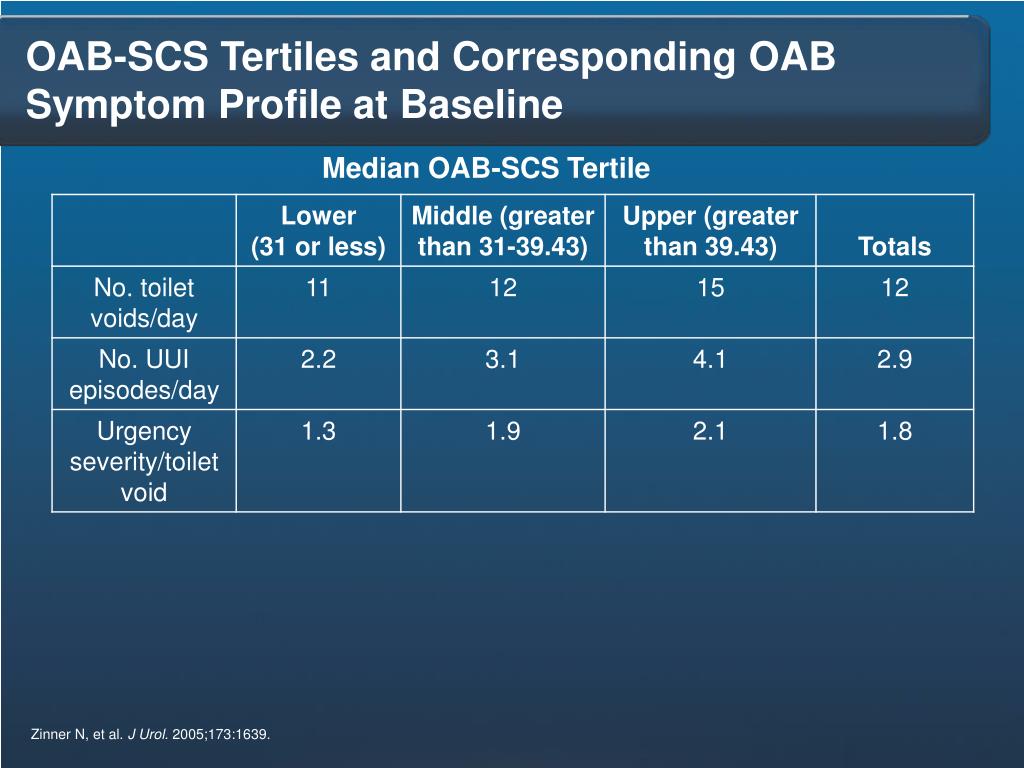 OAB-SCS Tertiles and Corresponding OAB Symptom Profile at Baseline

Median OAB-SCS Tertile

| | Lower (31 or less) | Middle (greater than 31-39.43) | Upper (greater than 39.43) | Totals |
|---|---|---|---|---|
| No. toilet voids/day | 11 | 12 | 15 | 12 |
| No. UUI episodes/day | 2.2 | 3.1 | 4.1 | 2.9 |
| Urgency severity/toilet void | 1.3 | 1.9 | 2.1 | 1.8 |

Zinner N, et al. J Urol. 2005;173:1639.